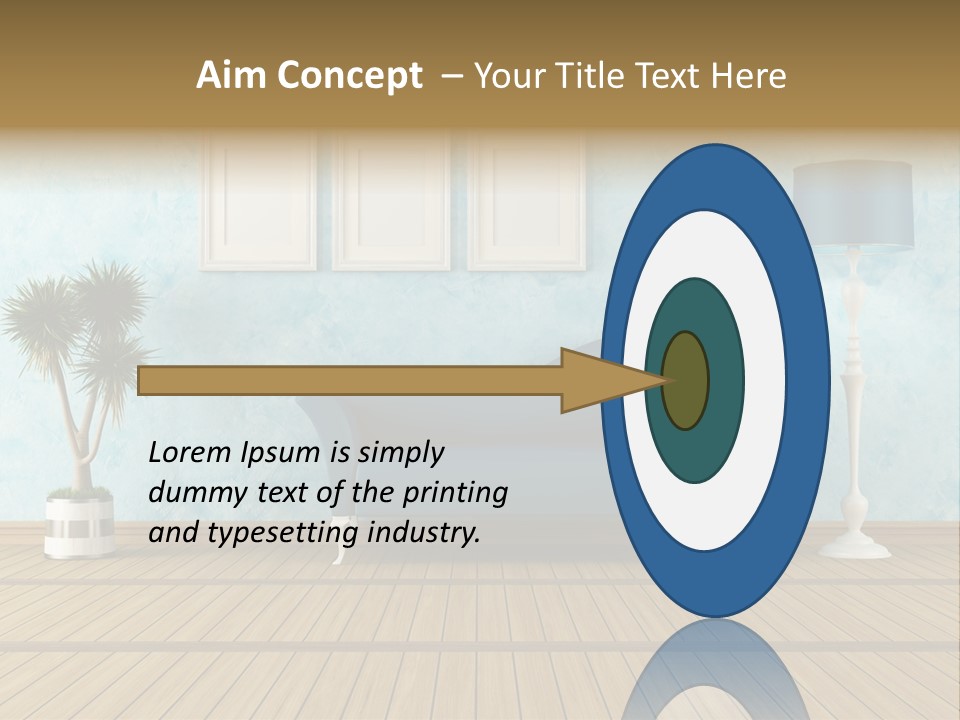 Aim Concept – Your Title Text Here

Lorem Ipsum is simply dummy text of the printing and typesetting industry.